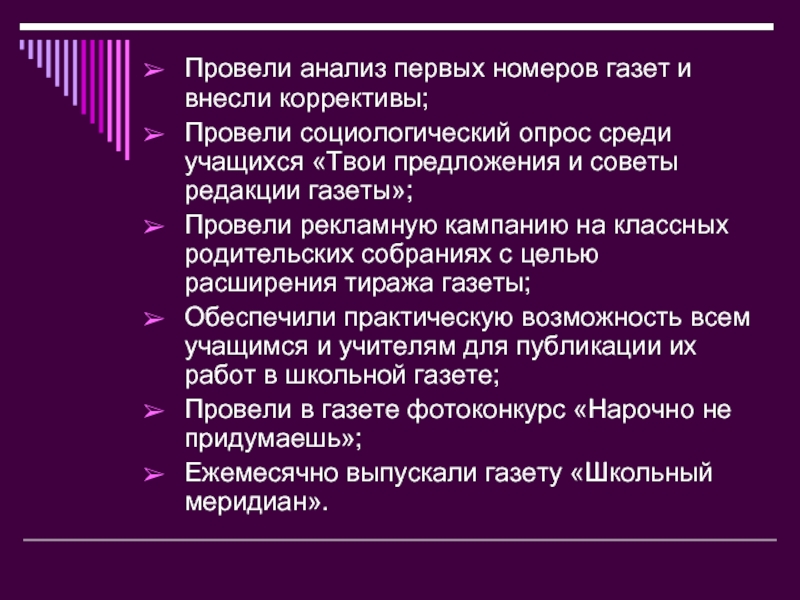 ➢ Провели анализ первых номеров газет и внесли коррективы;
➢ Провели социологический опрос среди учащихся «Твои предложения и советы редакции газеты»;
➢ Провели рекламную кампанию на классных родительских собраниях с целью расширения тиража газеты;
➢ Обеспечили практическую возможность всем учащимся и учителям для публикации их работ в школьной газете;
➢ Провели в газете фотоконкурс «Нарочно не придумаешь»;
➢ Ежемесячно выпускали газету «Школьный меридиан».